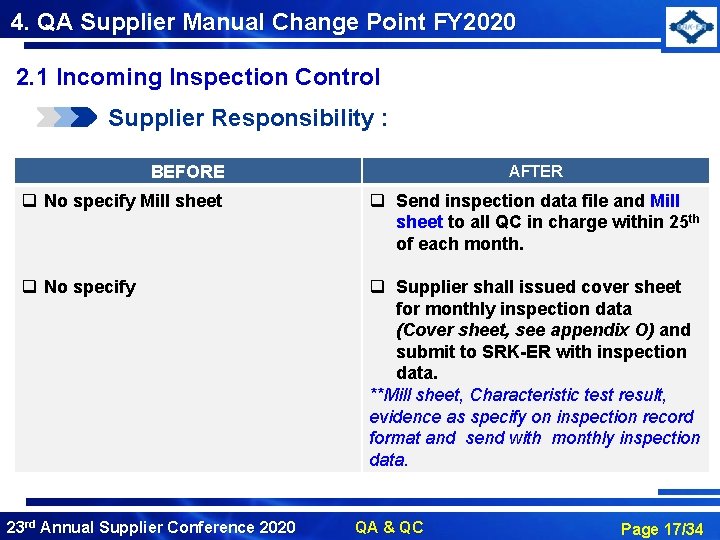 4. QA Supplier Manual Change Point FY2020

SRK-ER

2.1 Incoming Inspection Control

Supplier Responsibility :

| BEFORE | AFTER |
|---|---|
| ❑ No specify Mill sheet | ❑ Send inspection data file and Mill sheet to all QC in charge within 25$^{th}$ of each month. |
| ❑ No specify | ❑ Supplier shall issued cover sheet for monthly inspection data (Cover sheet, see appendix O) and submit to SRK-ER with inspection data. **Mill sheet, Characteristic test result, evidence as specify on inspection record format and send with monthly inspection data. |

23$^{rd}$ Annual Supplier Conference 2020 QA & QC Page 17/34